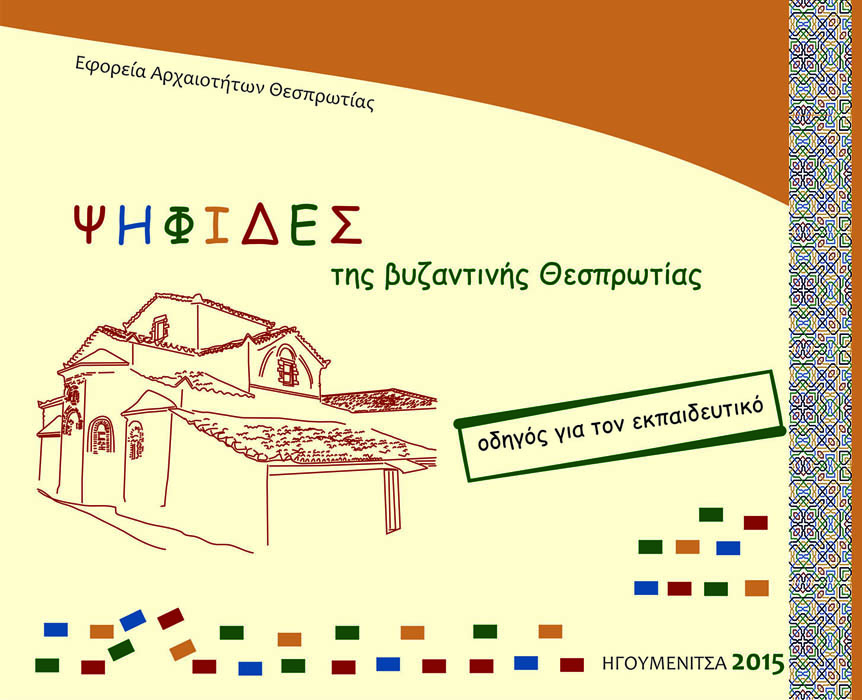 Εφορεία Αρχαιοτήτων Θεσπρωτίας

ΨΗΦΙΔΕΣ

της βυζαντινής Θεσπρωτίας

οδηγός για τον εκπαιδευτικό

ΗΓΟΥΜΕΝΙΤΣΑ 2015